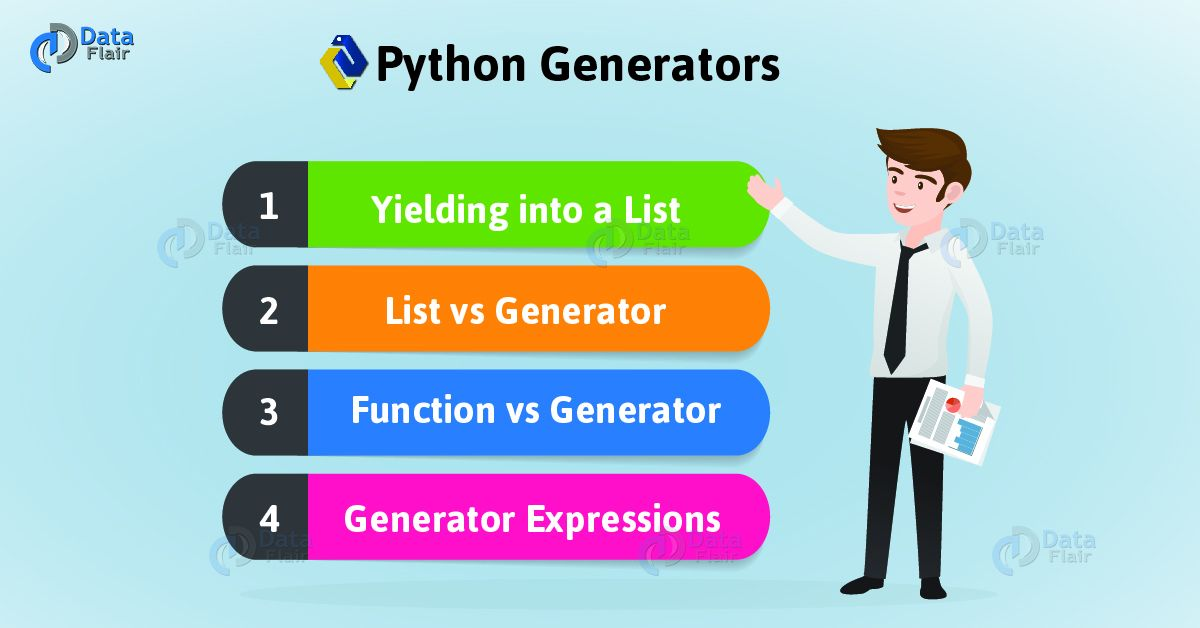 Data Flair

Python Generators

1 Yielding into a List

2 List vs Generator

3 Function vs Generator

4 Generator Expressions

Data Flair

Data Flair

Data Flair

Data Flair

Data Flair

Data Flair